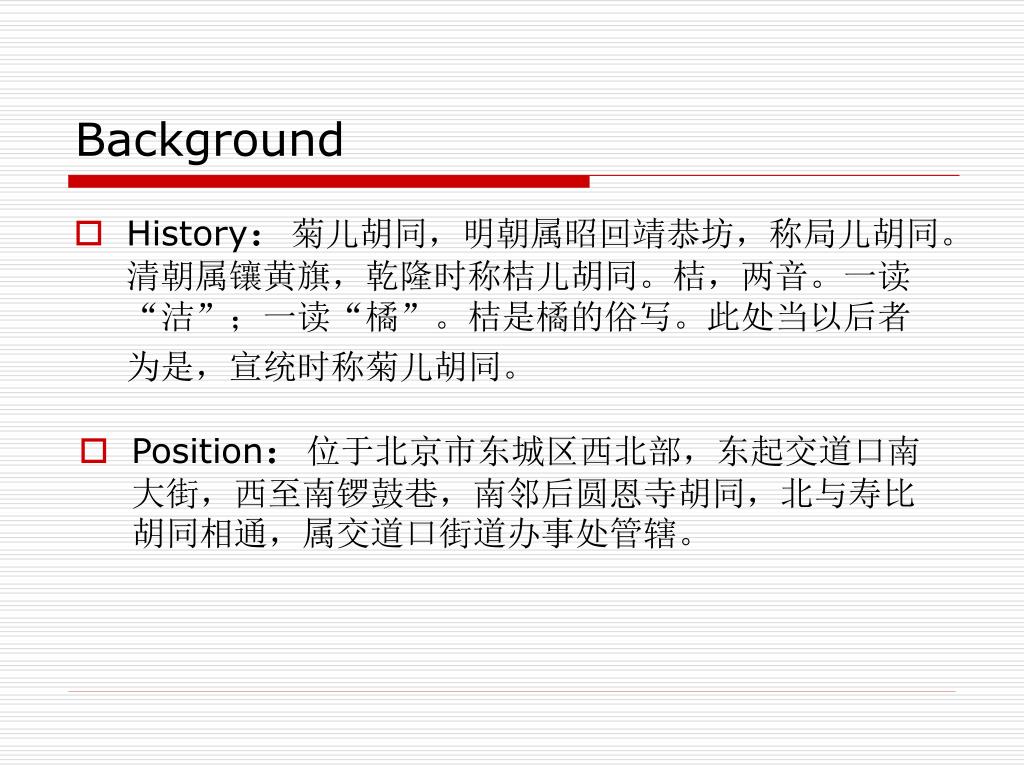 Background

History： 菊儿胡同，明朝属昭回靖恭坊，称局儿胡同。清朝属镶黄旗，乾隆时称桔儿胡同。桔，两音。一读“洁”；一读“橘”。桔是橘的俗写。此处当以后者为是，宣统时称菊儿胡同。

Position： 位于北京市东城区西北部，东起交道口南大街，西至南锣鼓巷，南邻后圆恩寺胡同，北与寿比胡同相通，属交道口街道办事处管辖。